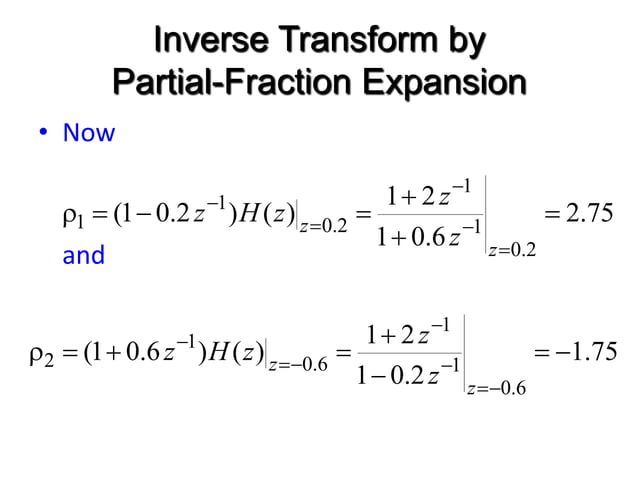 Inverse Transform by Partial-Fraction Expansion

• Now

$\rho_1 = (1-0.2z^{-1})H(z)\big|_{z=0.2} = \frac{1+2z^{-1}}{1+0.6z^{-1}}\bigg|_{z=0.2} = 2.75$

and

$\rho_2 = (1+0.6z^{-1})H(z)\big|_{z=-0.6} = \frac{1+2z^{-1}}{1-0.2z^{-1}}\bigg|_{z=-0.6} = -1.75$